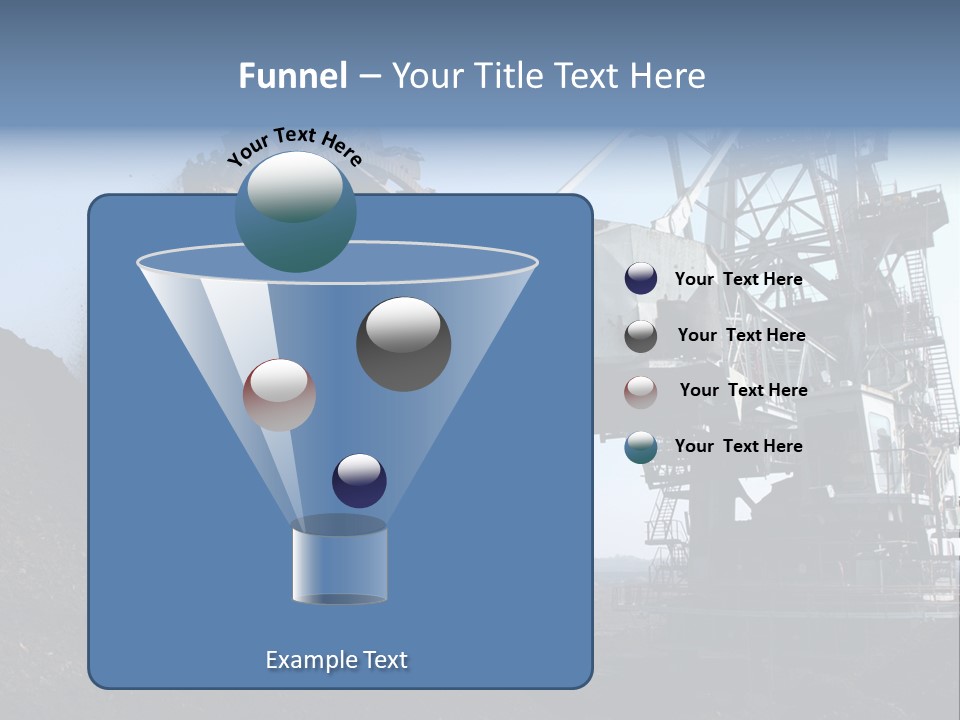 Funnel – Your Title Text Here

Your Text Here

Your Text Here

Your Text Here

Your Text Here

Your Text Here

Example Text